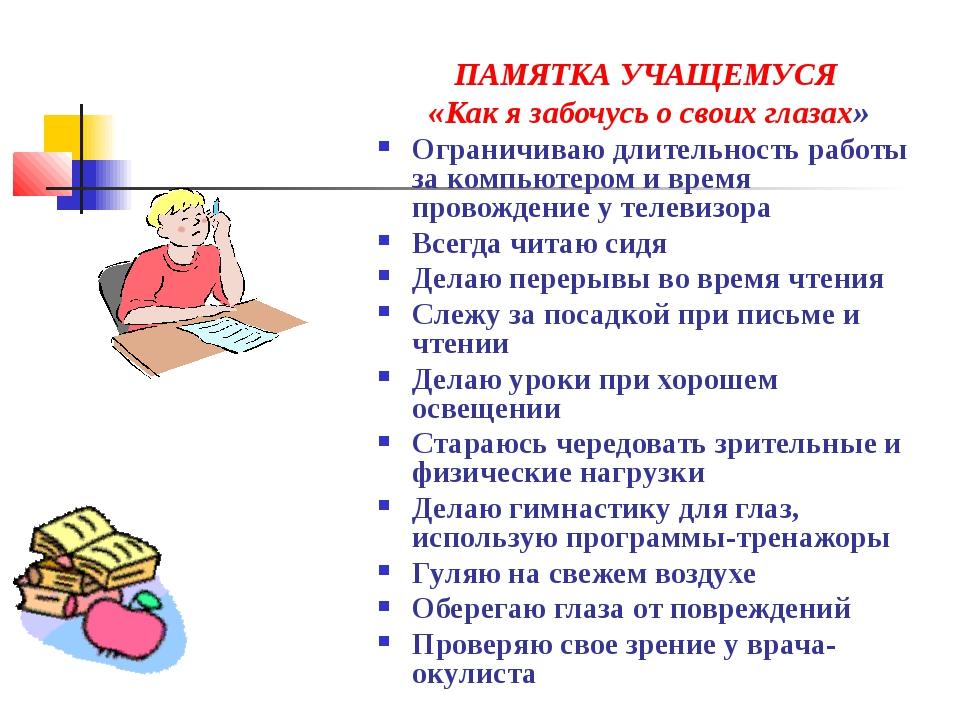 ПАМЯТКА УЧАЩЕМУСЯ
«Как я забочусь о своих глазах»

- Ограничиваю длительность работы за компьютером и время провождение у телевизора
- Всегда читаю сидя
- Делаю перерывы во время чтения
- Слежу за посадкой при письме и чтении
- Делаю уроки при хорошем освещении
- Стараюсь чередовать зрительные и физические нагрузки
- Делаю гимнастику для глаз, использую программы-тренажоры
- Гуляю на свежем воздухе
- Оберегаю глаза от повреждений
- Проверяю свое зрение у врача-окулиста